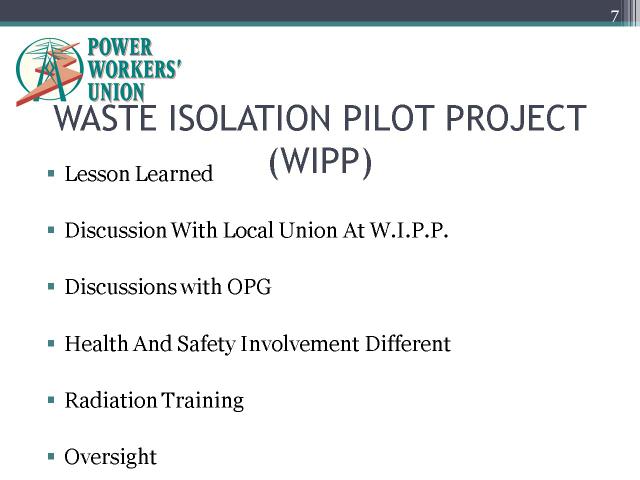 7

POWER WORKERS' UNION

WASTE ISOLATION PILOT PROJECT (WIPP)

▪ Lesson Learned

▪ Discussion With Local Union At W.I.P.P.

▪ Discussions with OPG

▪ Health And Safety Involvement Different

▪ Radiation Training

▪ Oversight